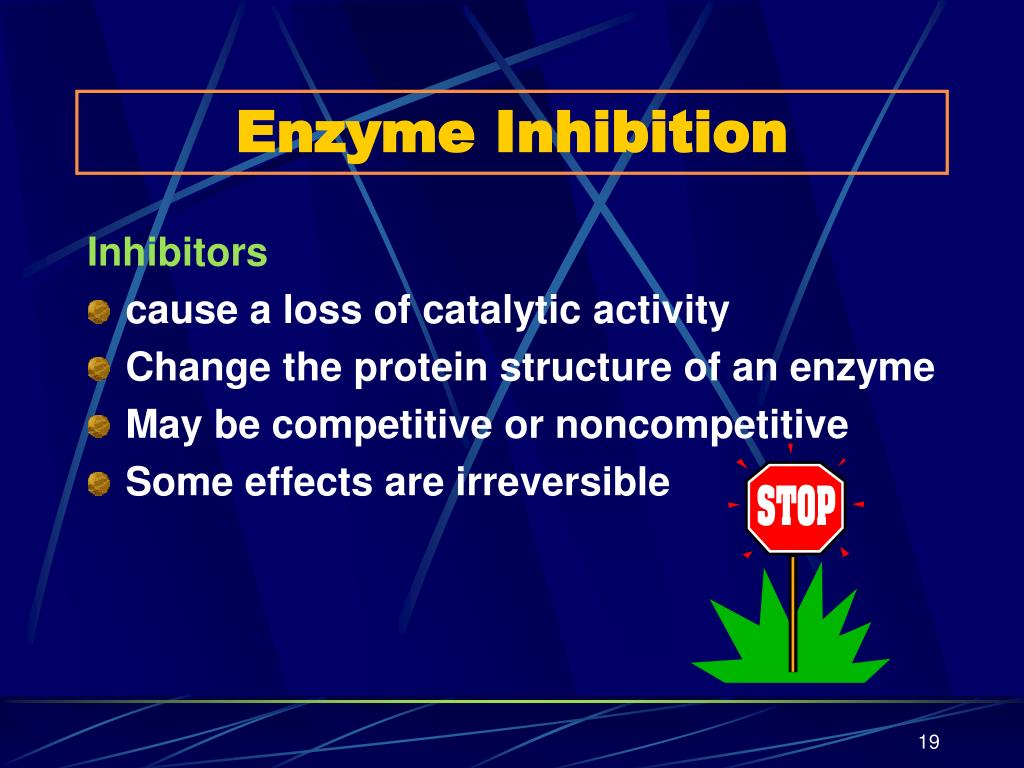 Enzyme Inhibition

Inhibitors

cause a loss of catalytic activity

Change the protein structure of an enzyme

May be competitive or noncompetitive

Some effects are irreversible

STOP

19